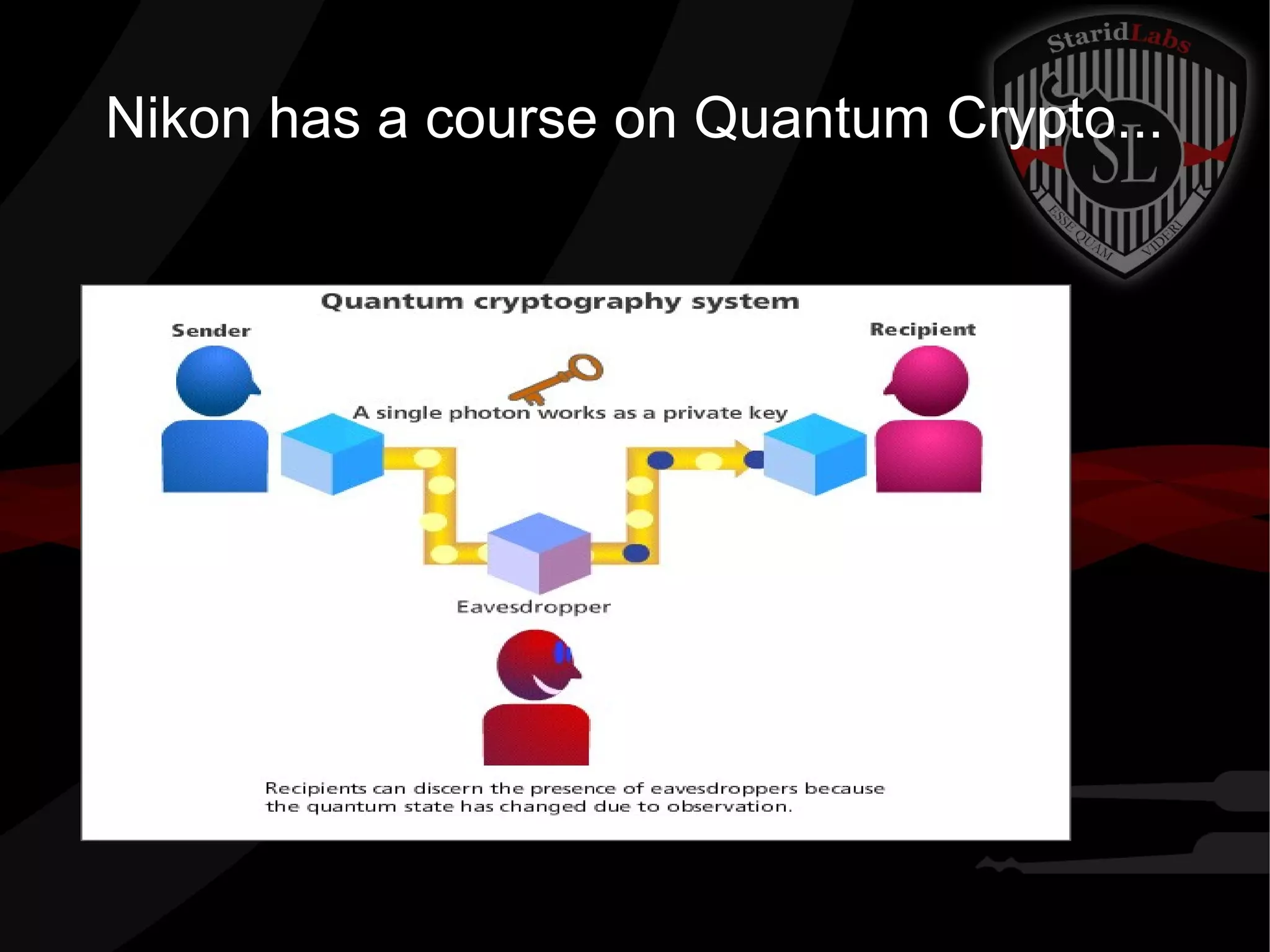 StaridLabs
SL
ESSE QUAM VIDERI

Nikon has a course on Quantum Crypto...

Quantum cryptography system

Sender

Recipient

A single photon works as a private key

Eavesdropper

Recipients can discern the presence of eavesdroppers because the quantum state has changed due to observation.